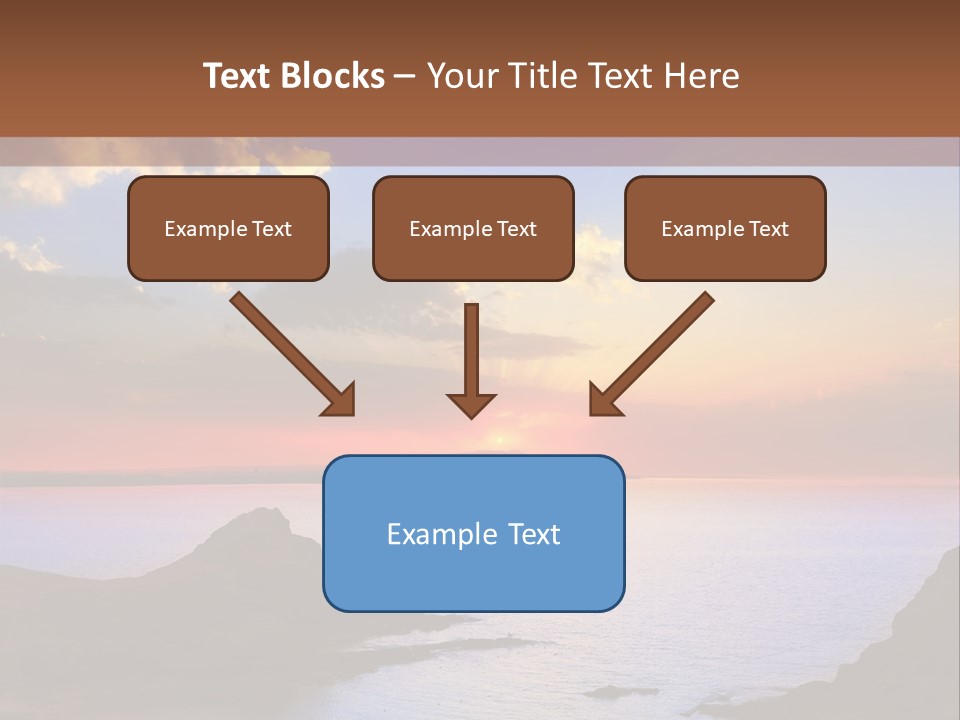 Text Blocks – Your Title Text Here

Example Text

Example Text

Example Text

Example Text